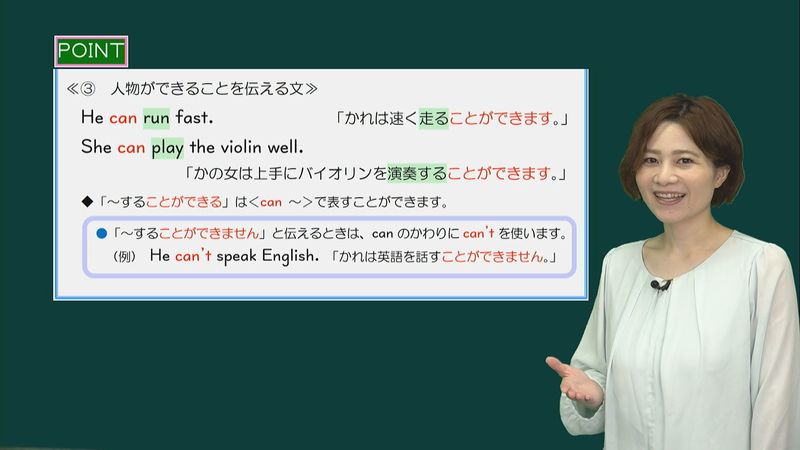 POINT

≪③ 人物ができることを伝える文≫

He can run fast. 「かれは速く走ることができます。」

She can play the violin well. 「かの女は上手にバイオリンを演奏することができます。」

◆「～することができる」は<can ～>で表すことができます。

●「～することができません」と伝えるときは、can のかわりに can't を使います。
(例) He can't speak English. 「かれは英語を話すことができません。」